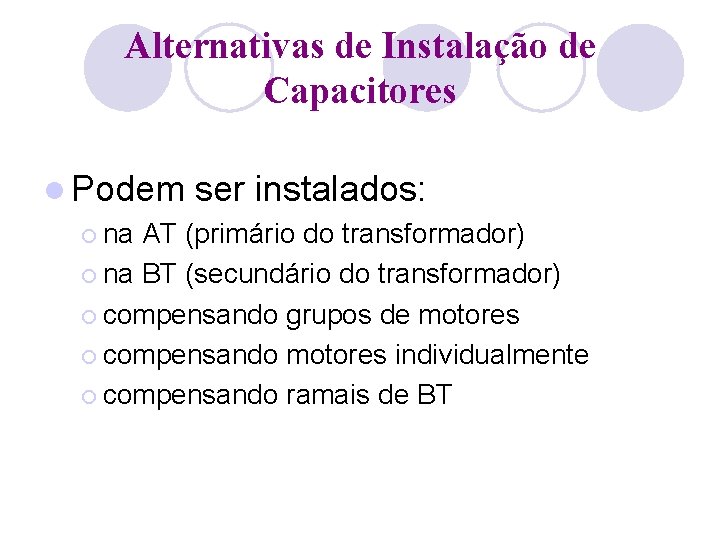 Alternativas de Instalação de Capacitores

Podem ser instalados:

na AT (primário do transformador)

na BT (secundário do transformador)

compensando grupos de motores

compensando motores individualmente

compensando ramais de BT